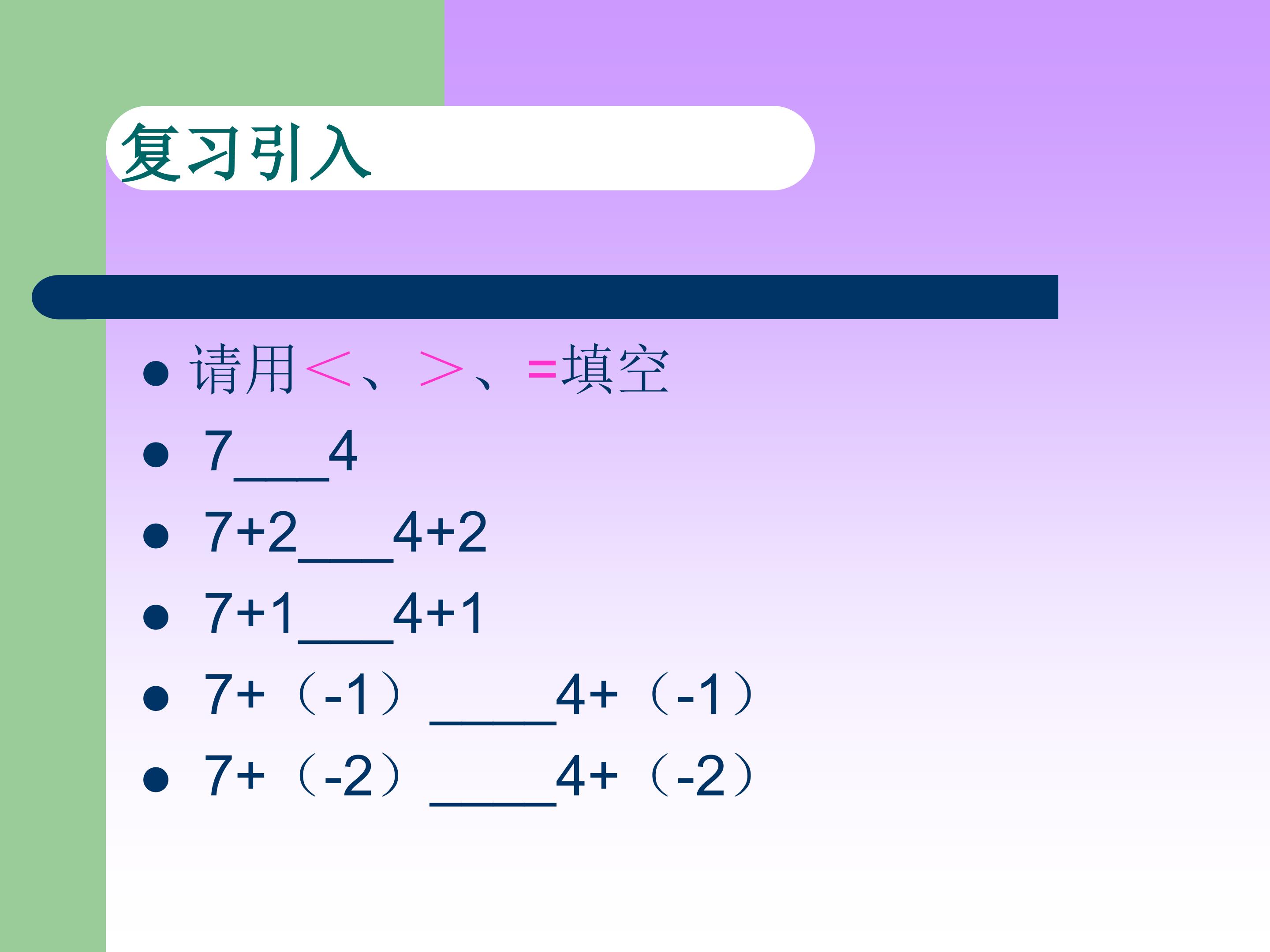 复习引入

- 请用<、>、=填空
- 7____4
- 7+2____4+2
- 7+1____4+1
- 7+（-1）_____4+（-1）
- 7+（-2）_____4+（-2）